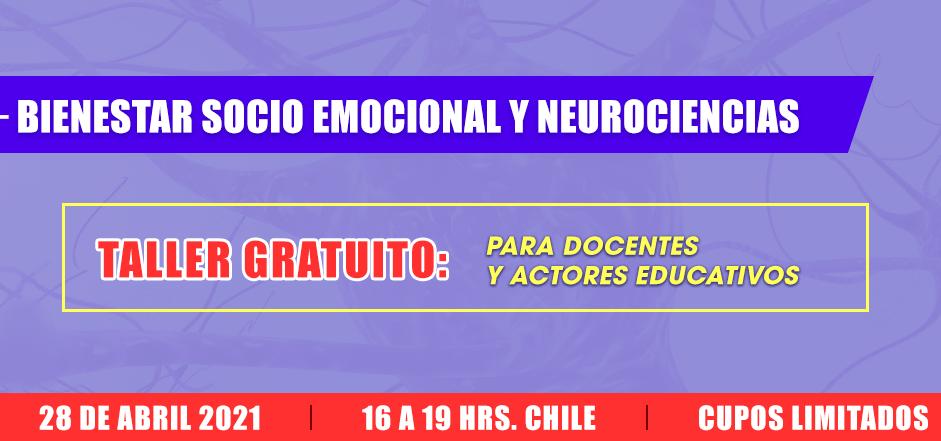 - BIENESTAR SOCIO EMOCIONAL Y NEUROCIENCIAS

TALLER GRATUITO: PARA DOCENTES Y ACTORES EDUCATIVOS

28 DE ABRIL 2021 | 16 A 19 HRS. CHILE | CUPOS LIMITADOS